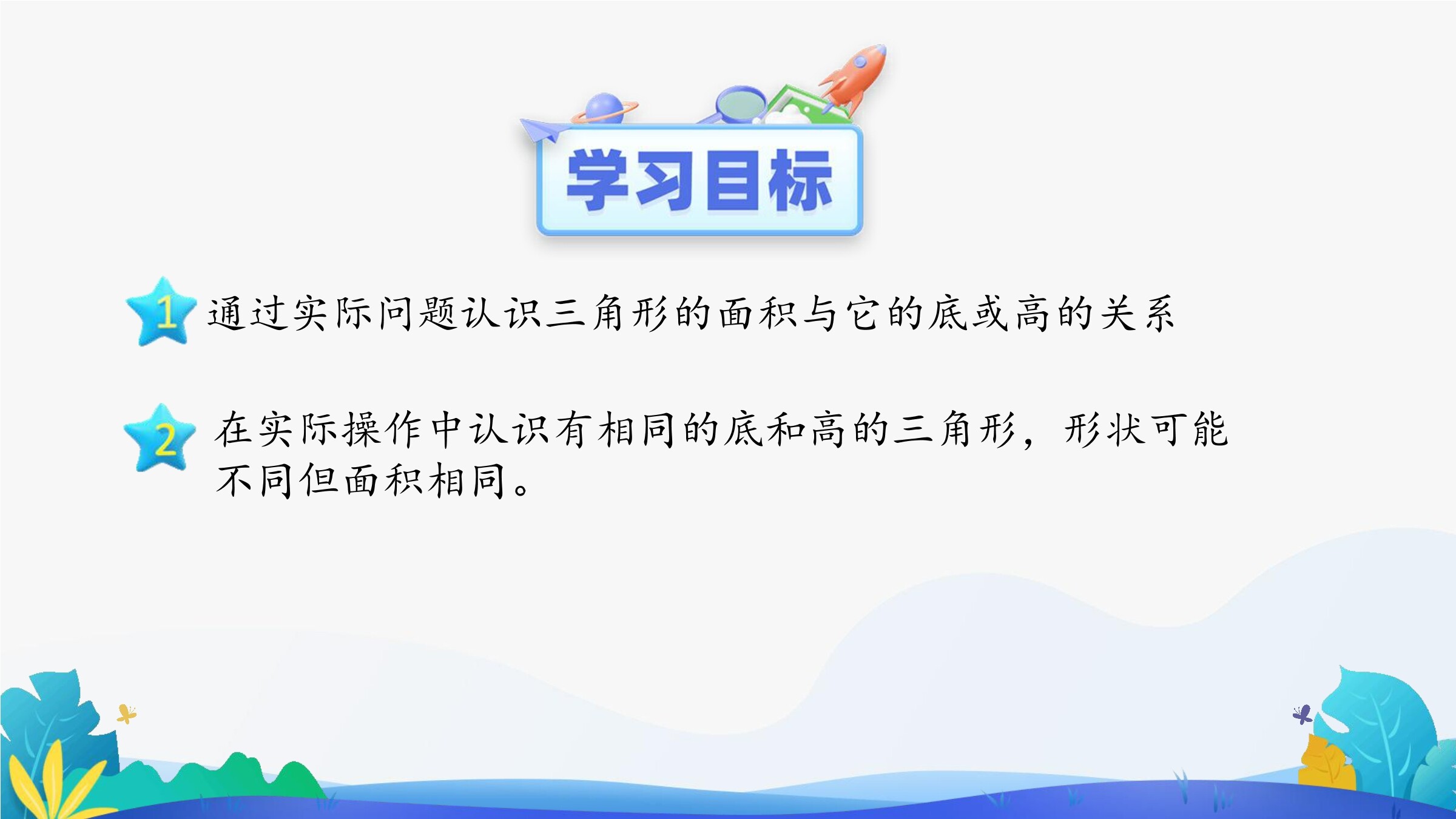 学习目标

1 通过实际问题认识三角形的面积与它的底或高的关系

2 在实际操作中认识有相同的底和高的三角形，形状可能不同但面积相同。